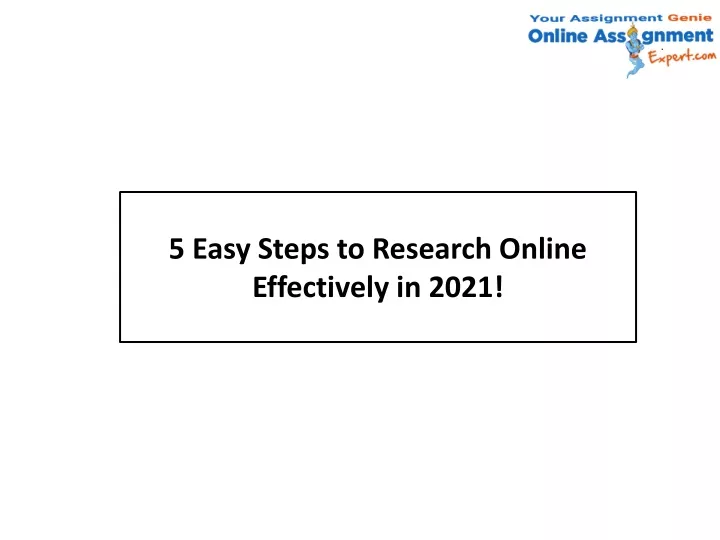 Your Assignment Genie
Online Assignment
Expert.com

5 Easy Steps to Research Online Effectively in 2021!